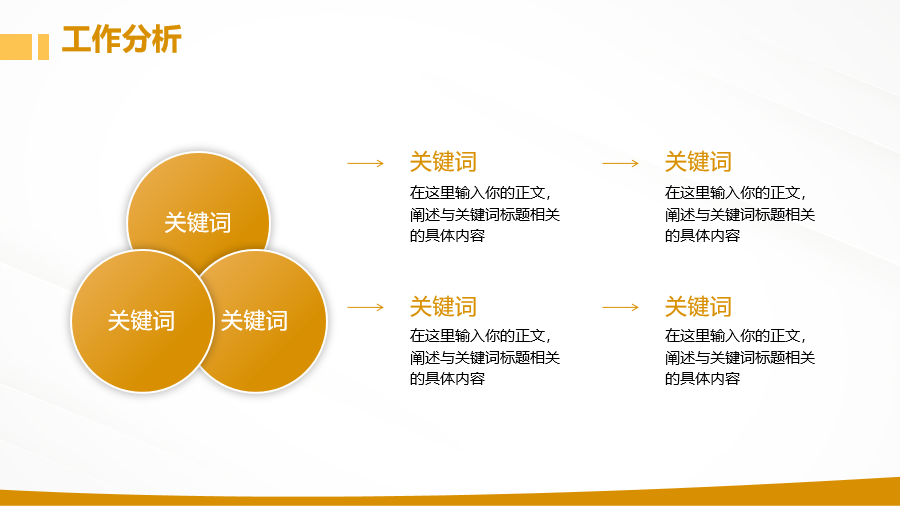 工作分析

关键词

关键词

关键词

关键词
在这里输入你的正文，阐述与关键词标题相关的具体内容

关键词
在这里输入你的正文，阐述与关键词标题相关的具体内容

关键词
在这里输入你的正文，阐述与关键词标题相关的具体内容

关键词
在这里输入你的正文，阐述与关键词标题相关的具体内容